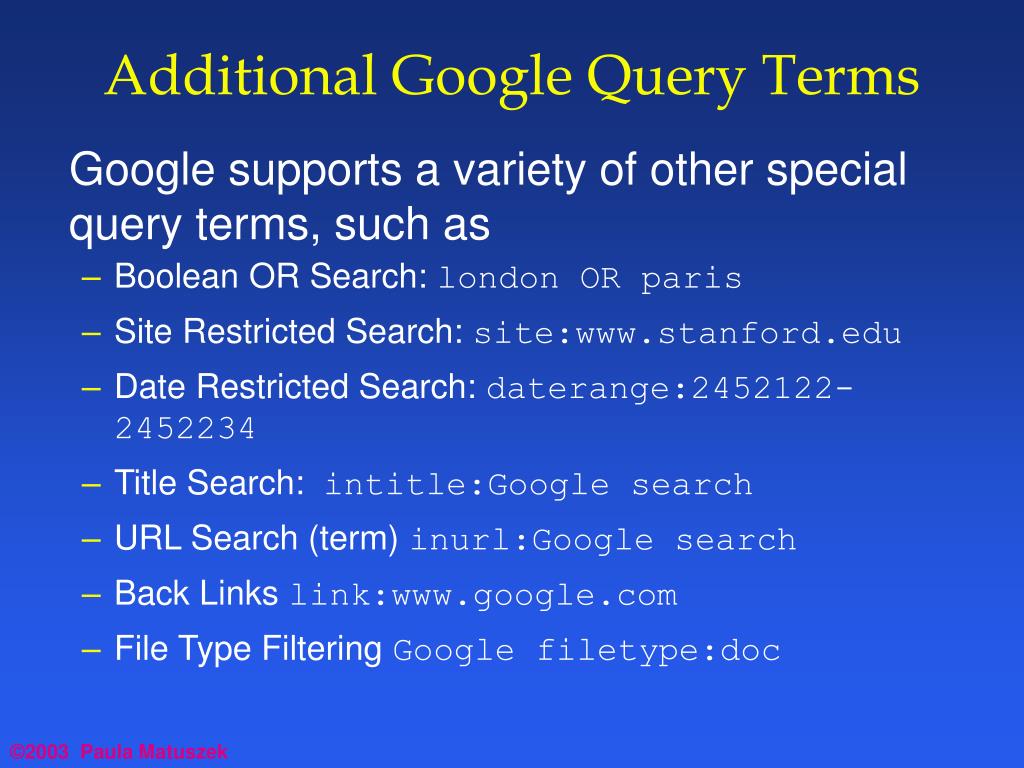 Additional Google Query Terms

Google supports a variety of other special query terms, such as

– Boolean OR Search: london OR paris
– Site Restricted Search: site:www.stanford.edu
– Date Restricted Search: daterange:2452122-2452234
– Title Search: intitle:Google search
– URL Search (term) inurl:Google search
– Back Links link:www.google.com
– File Type Filtering Google filetype:doc

©2003 Paula Matuszek